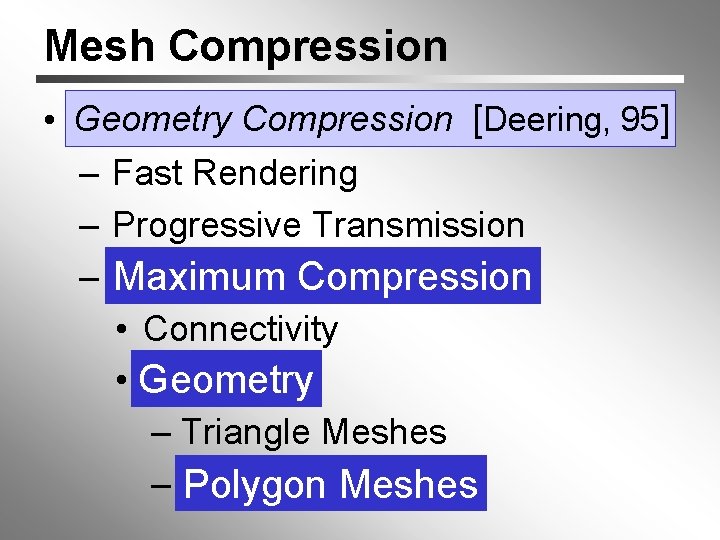 Mesh Compression

• Geometry Compression [Deering, 95]
– Fast Rendering
– Progressive Transmission
– Maximum Compression
• Connectivity
• Geometry
– Triangle Meshes
– Polygon Meshes